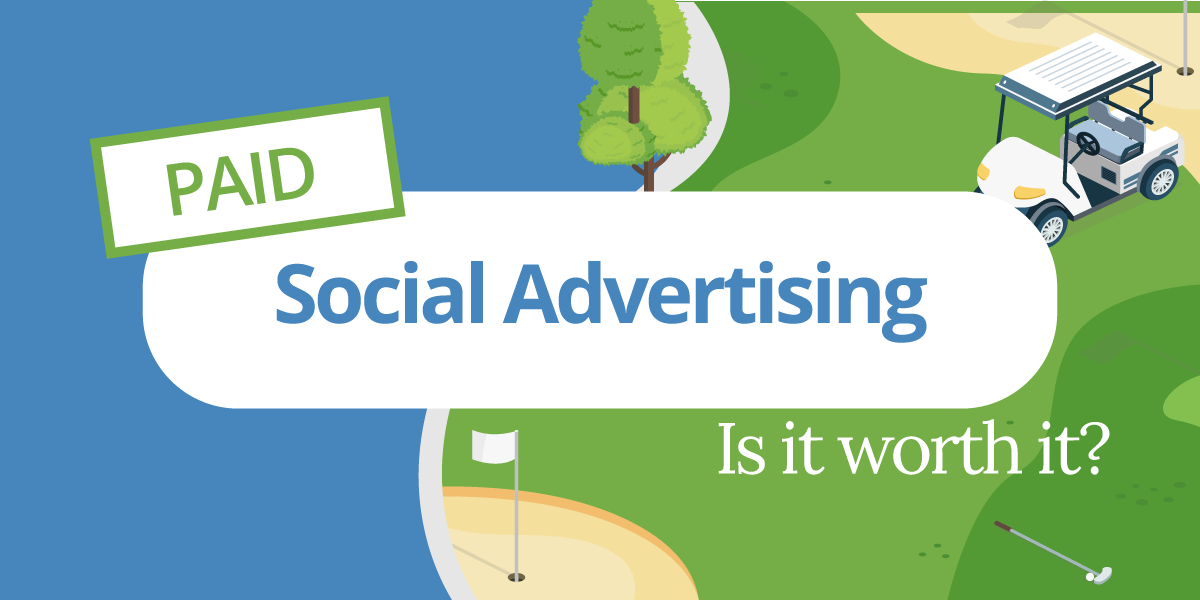 PAID

Social Advertising

Is it worth it?